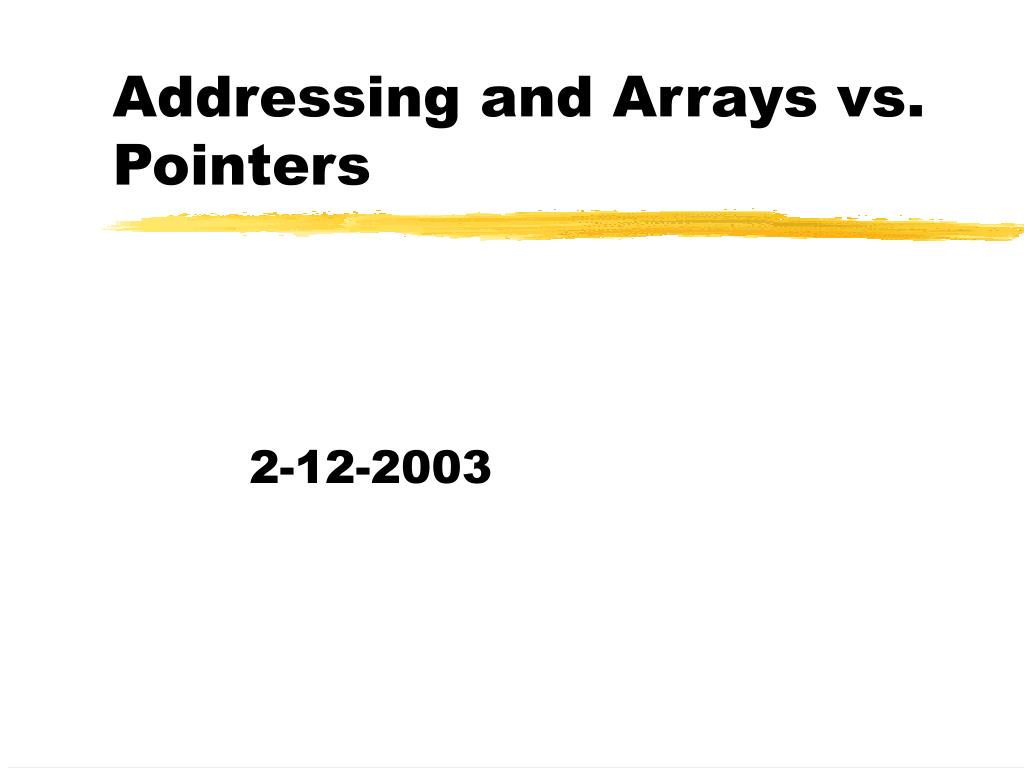 Addressing and Arrays vs. Pointers

2-12-2003